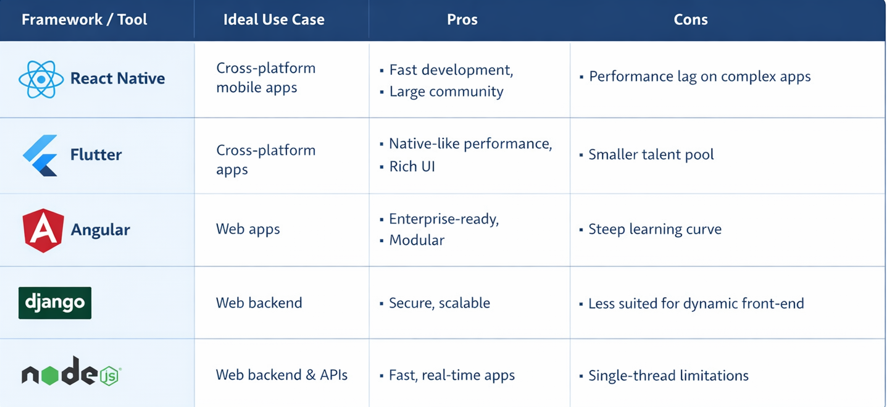 | Framework / Tool | Ideal Use Case | Pros | Cons |
|---|---|---|---|
| React Native | Cross-platform mobile apps | • Fast development, • Large community | • Performance lag on complex apps |
| Flutter | Cross-platform apps | • Native-like performance, • Rich UI | • Smaller talent pool |
| Angular | Web apps | • Enterprise-ready, • Modular | • Steep learning curve |
| django | Web backend | • Secure, scalable | • Less suited for dynamic front-end |
| node JS | Web backend & APIs | • Fast, real-time apps | • Single-thread limitations |